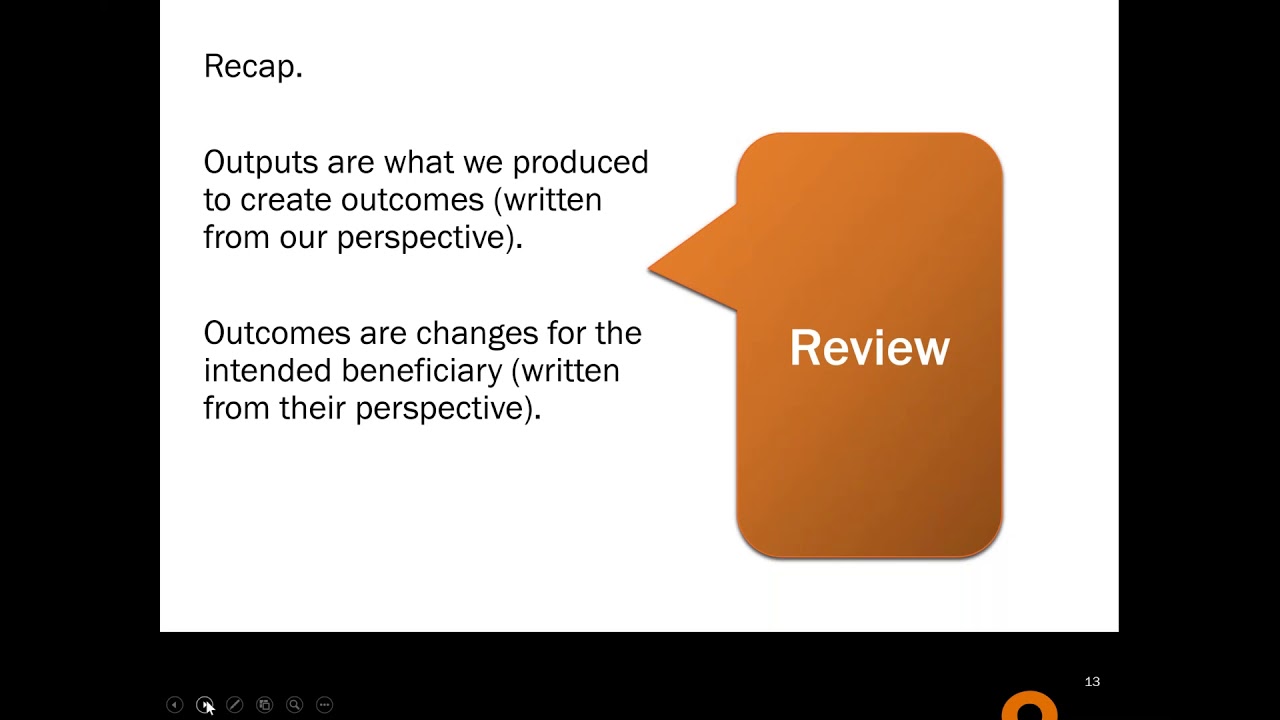 Recap.

Outputs are what we produced to create outcomes (written from our perspective).

Outcomes are changes for the intended beneficiary (written from their perspective).

Review

13